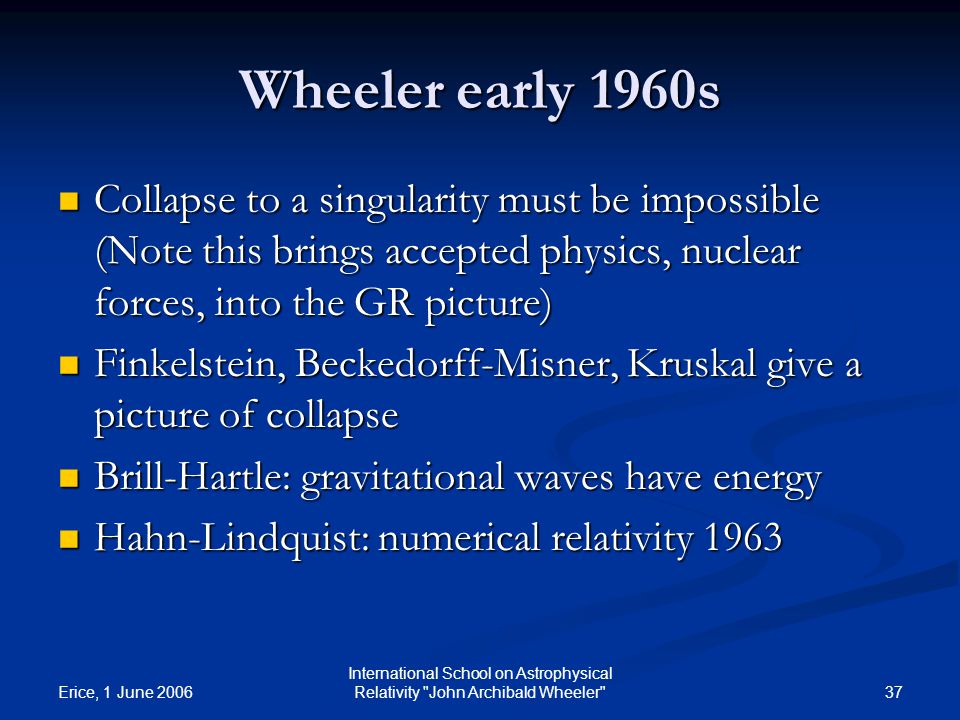 Wheeler early 1960s

- Collapse to a singularity must be impossible (Note this brings accepted physics, nuclear forces, into the GR picture)
- Finkelstein, Beckedorff-Misner, Kruskal give a picture of collapse
- Brill-Hartle: gravitational waves have energy
- Hahn-Lindquist: numerical relativity 1963

Erice, 1 June 2006

International School on Astrophysical Relativity "John Archibald Wheeler"

37